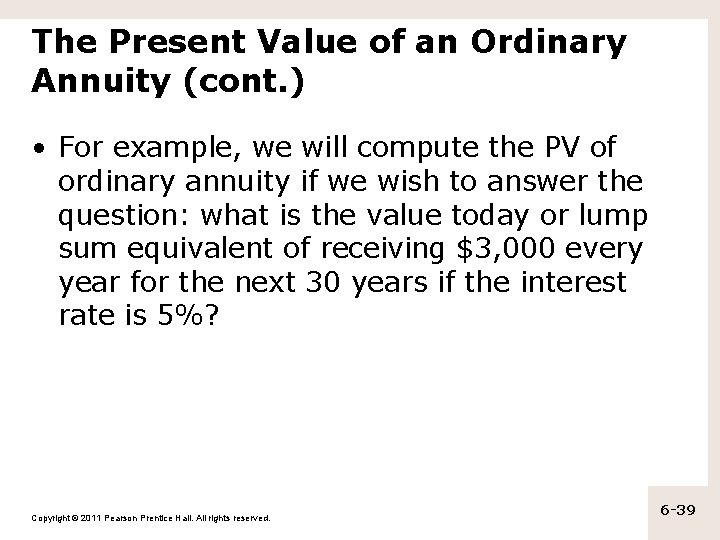 The Present Value of an Ordinary Annuity (cont.)

• For example, we will compute the PV of ordinary annuity if we wish to answer the question: what is the value today or lump sum equivalent of receiving \$3,000 every year for the next 30 years if the interest rate is 5%?

Copyright © 2011 Pearson Prentice Hall. All rights reserved.

6-39